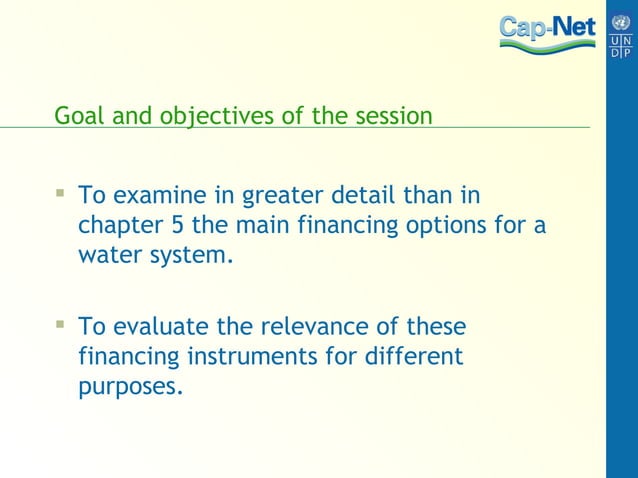 Cap-Net

U N
D P

Goal and objectives of the session

▪ To examine in greater detail than in chapter 5 the main financing options for a water system.

▪ To evaluate the relevance of these financing instruments for different purposes.